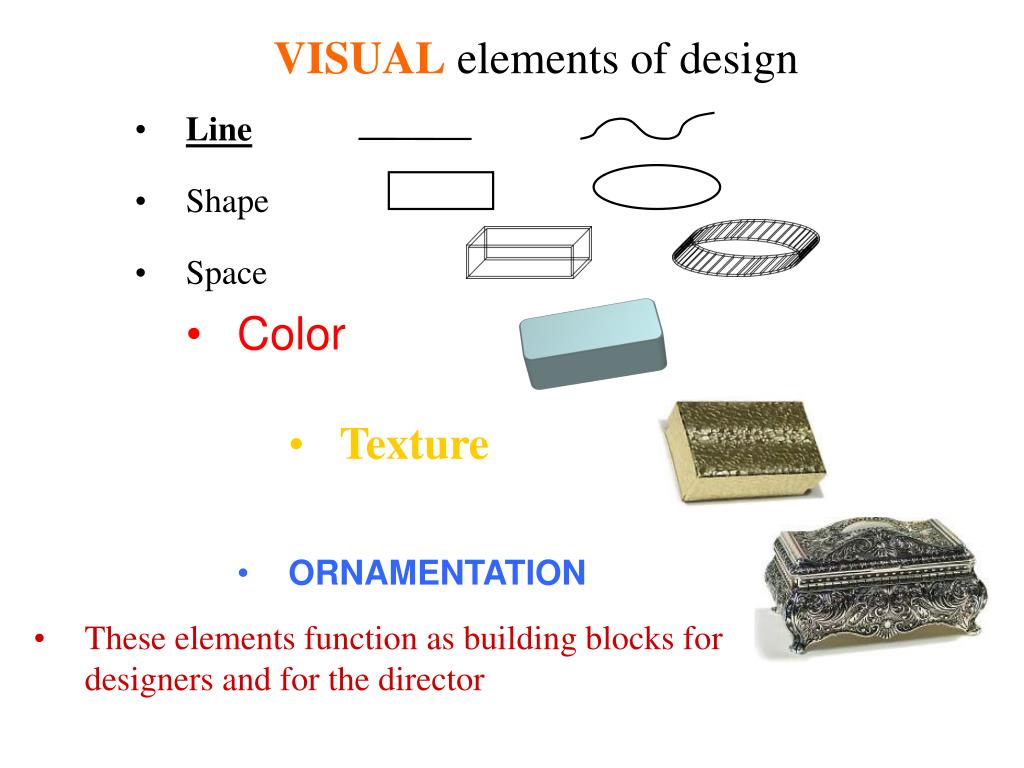 VISUAL elements of design

• Line

• Shape

• Space

• Color

• Texture

• ORNAMENTATION

• These elements function as building blocks for designers and for the director